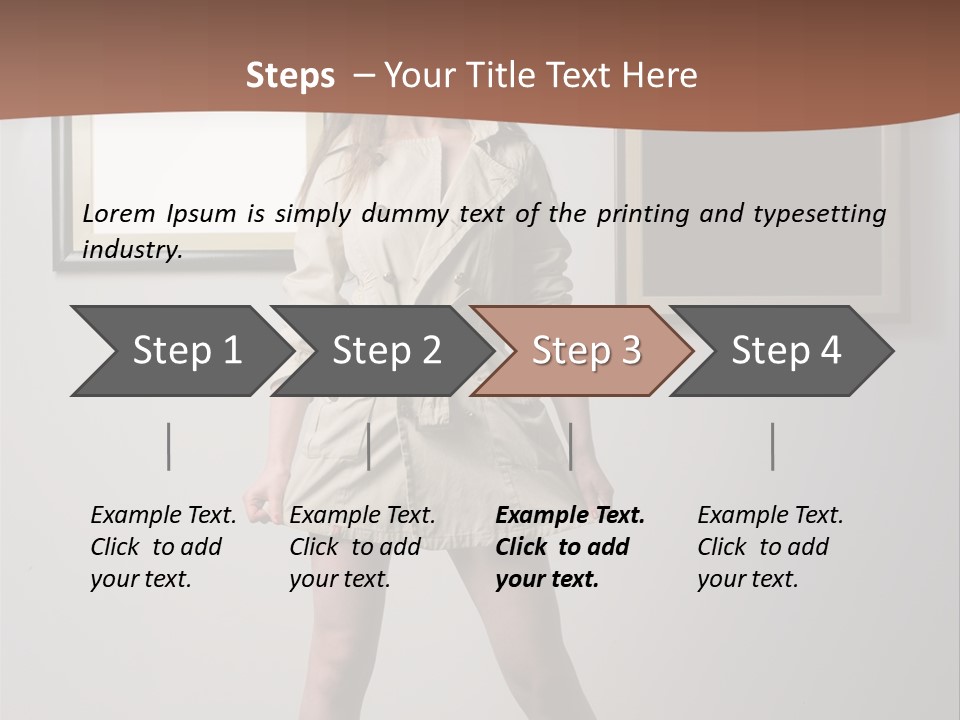 Steps – Your Title Text Here

Lorem Ipsum is simply dummy text of the printing and typesetting industry.

Step 1

Step 2

Step 3

Step 4

Example Text. Click to add your text.

Example Text. Click to add your text.

Example Text. Click to add your text.

Example Text. Click to add your text.